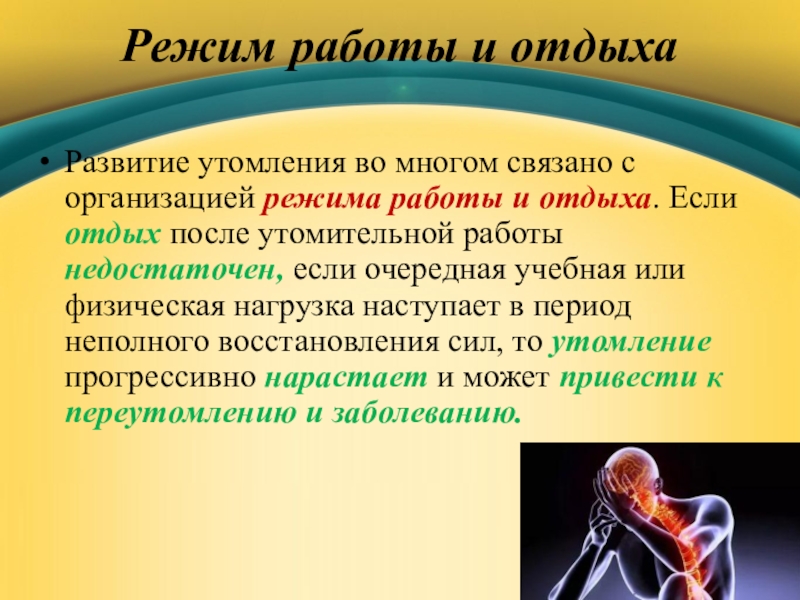 Режим работы и отдыха

• Развитие утомления во многом связано с организацией режима работы и отдыха. Если отдых после утомительной работы недостаточен, если очередная учебная или физическая нагрузка наступает в период неполного восстановления сил, то утомление прогрессивно нарастает и может привести к переутомлению и заболеванию.